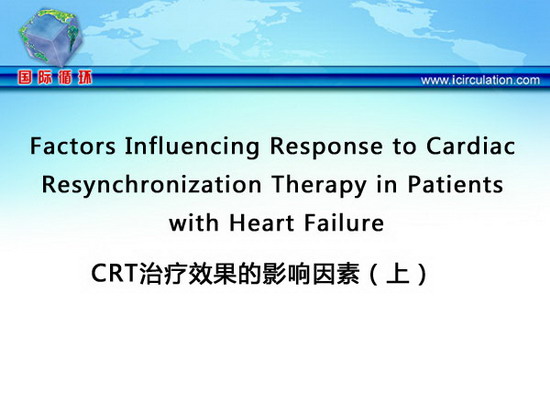 国际循环

www.icirculation.com

Factors Influencing Response to Cardiac Resynchronization Therapy in Patients with Heart Failure

CRT治疗效果的影响因素（上）